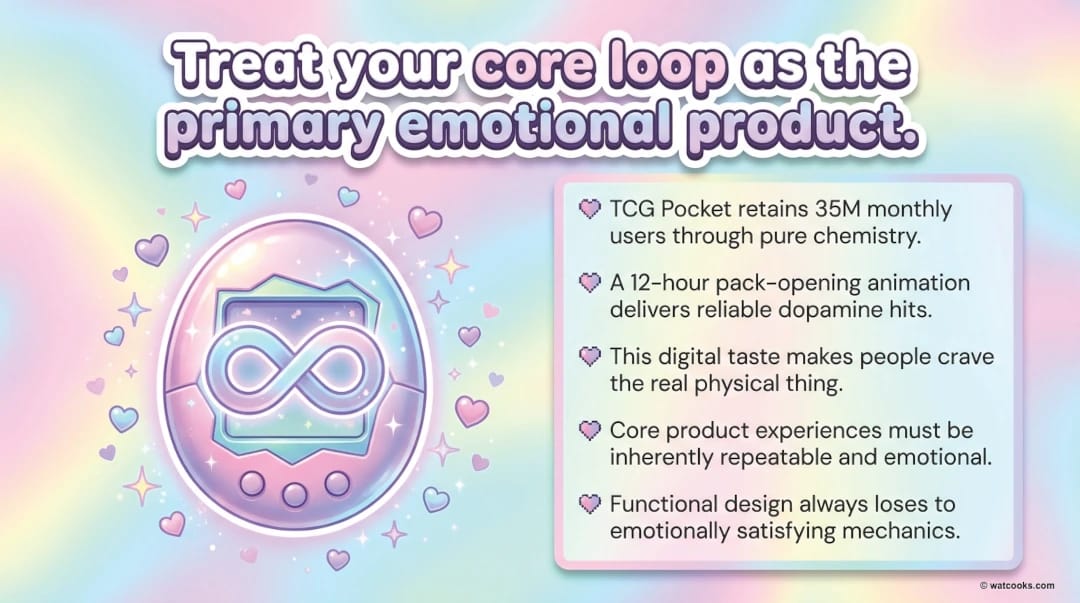 Treat your core loop as the primary emotional product.

TCG Pocket retains 35M monthly users through pure chemistry.

A 12-hour pack-opening animation delivers reliable dopamine hits.

This digital taste makes people crave the real physical thing.

Core product experiences must be inherently repeatable and emotional.

Functional design always loses to emotionally satisfying mechanics.

© watcooks.com